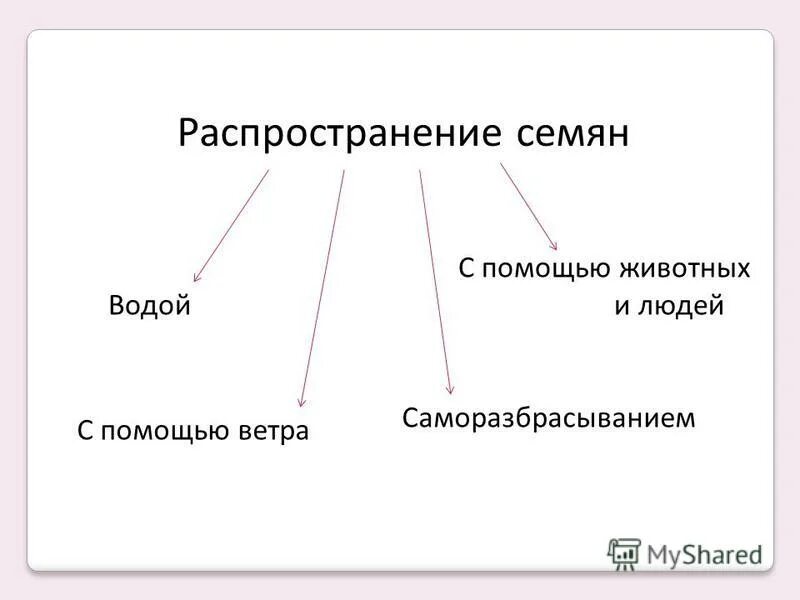 Распространение семян

Водой

С помощью ветра

Саморазбрасыванием

С помощью животных и людей

MyShared